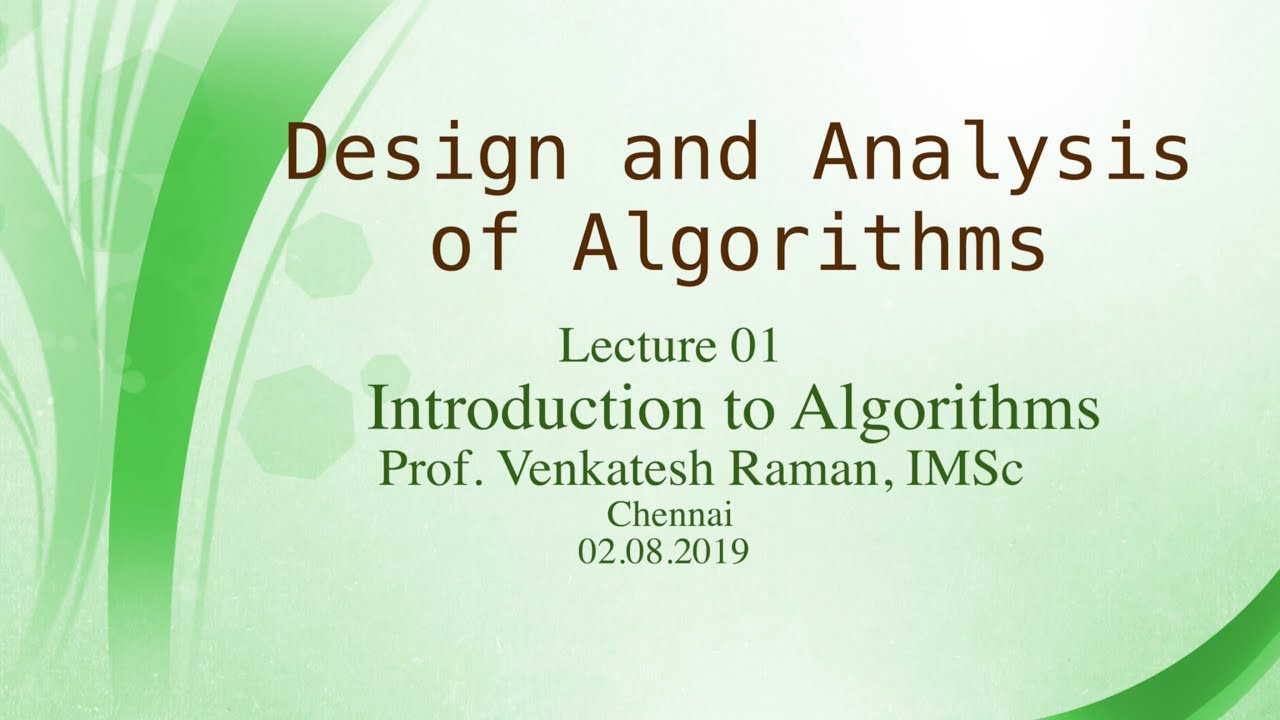 Design and Analysis of Algorithms

Lecture 01
Introduction to Algorithms
Prof. Venkatesh Raman, IMSc
Chennai
02.08.2019